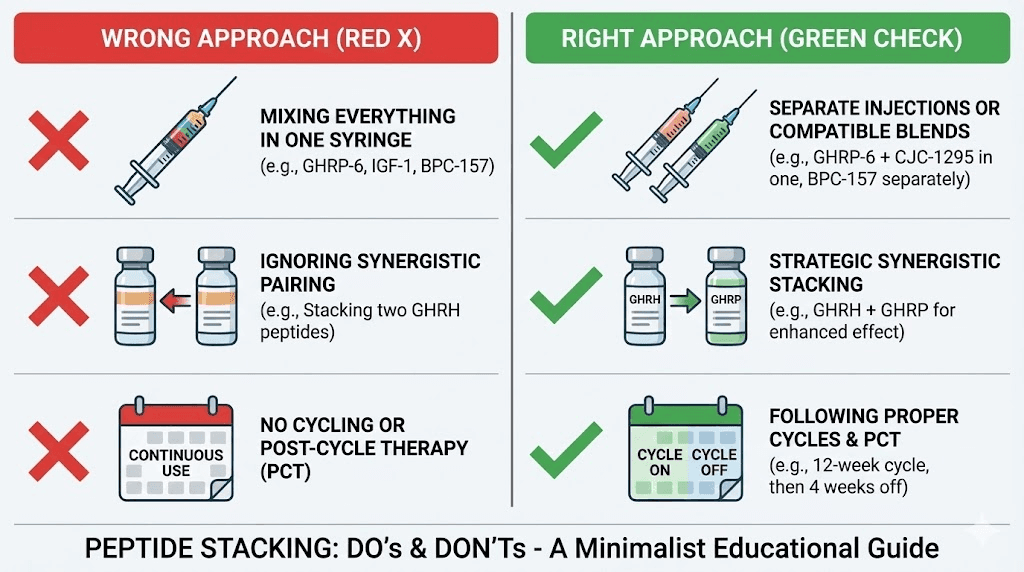 WRONG APPROACH (RED X)

MIXING EVERYTHING IN ONE SYRINGE
(e.g., GHRP-6, IGF-1, BPC-157)

IGNORING SYNERGISTIC PAIRING
(e.g., Stacking two GHRH peptides)

CONTINUOUS USE

NO CYCLING OR POST-CYCLE THERAPY (PCT)

RIGHT APPROACH (GREEN CHECK)

SEPARATE INJECTIONS OR COMPATIBLE BLENDS
(e.g., GHRP-6 + CJC-1295 in one, BPC-157 separately)

GHRH

GHRP

STRATEGIC SYNERGISTIC STACKING
(e.g., GHRH + GHRP for enhanced effect)

CYCLE ON

CYCLE OFF

FOLLOWING PROPER CYCLES & PCT
(e.g., 12-week cycle, then 4 weeks off)

PEPTIDE STACKING: DO's & DON'Ts - A Minimalist Educational Guide